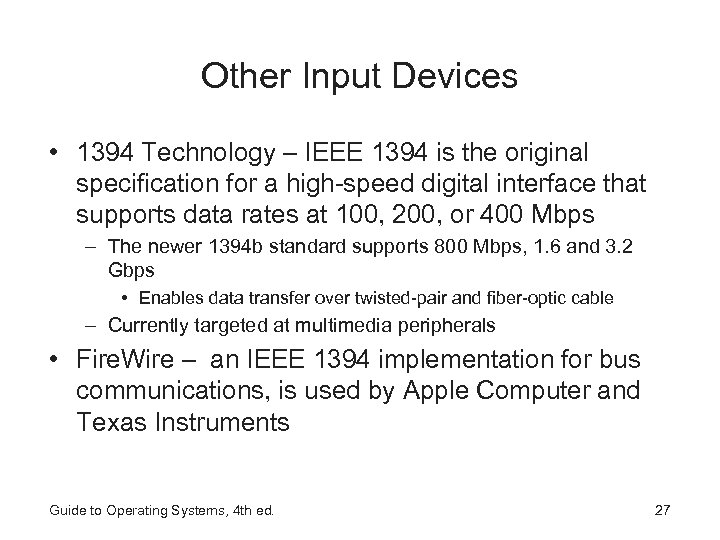 Other Input Devices

• 1394 Technology – IEEE 1394 is the original specification for a high-speed digital interface that supports data rates at 100, 200, or 400 Mbps

– The newer 1394b standard supports 800 Mbps, 1.6 and 3.2 Gbps

• Enables data transfer over twisted-pair and fiber-optic cable

– Currently targeted at multimedia peripherals

• FireWire – an IEEE 1394 implementation for bus communications, is used by Apple Computer and Texas Instruments

Guide to Operating Systems, 4th ed.

27